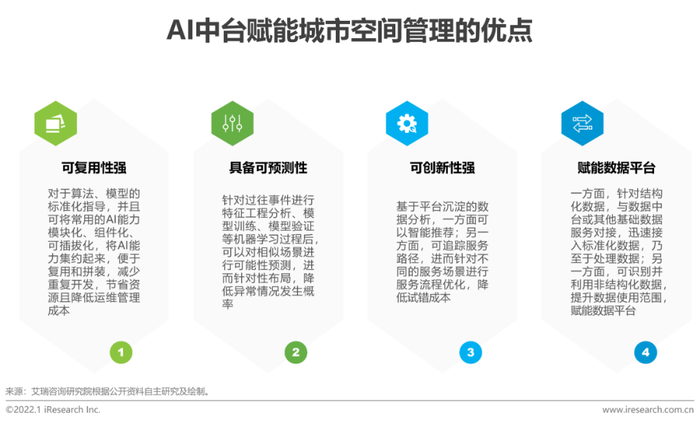 AI中台赋能城市空间管理的优点

可复用性强

对于算法、模型的标准化指导，并且可将常用的AI能力模块化、组件化、可插拔化，将AI能力集约起来，便于复用和拼装，减少重复开发，节省资源且降低运维管理成本

1

具备可预测性

针对过往事件进行特征工程分析、模型训练、模型验证等机器学习过程后，可以对相似场景进行可能性预测，进而针对性布局，降低异常情况发生概率

2

可创新性强

基于平台沉淀的数据分析，一方面可以智能推荐；另一方面，可追踪服务路径，进而针对不同的服务场景进行服务流程优化，降低试错成本

3

赋能数据平台

一方面，针对结构化数据，与数据中台或其他基础数据服务对接，迅速接入标准化数据，乃至于处理数据；另一方面，可识别并利用非结构化数据，提升数据使用范围，赋能数据平台

4

来源：艾瑞咨询研究院根据公开资料自主研究及绘制。

©2022.1 iResearch Inc.

www.iresearch.com.cn